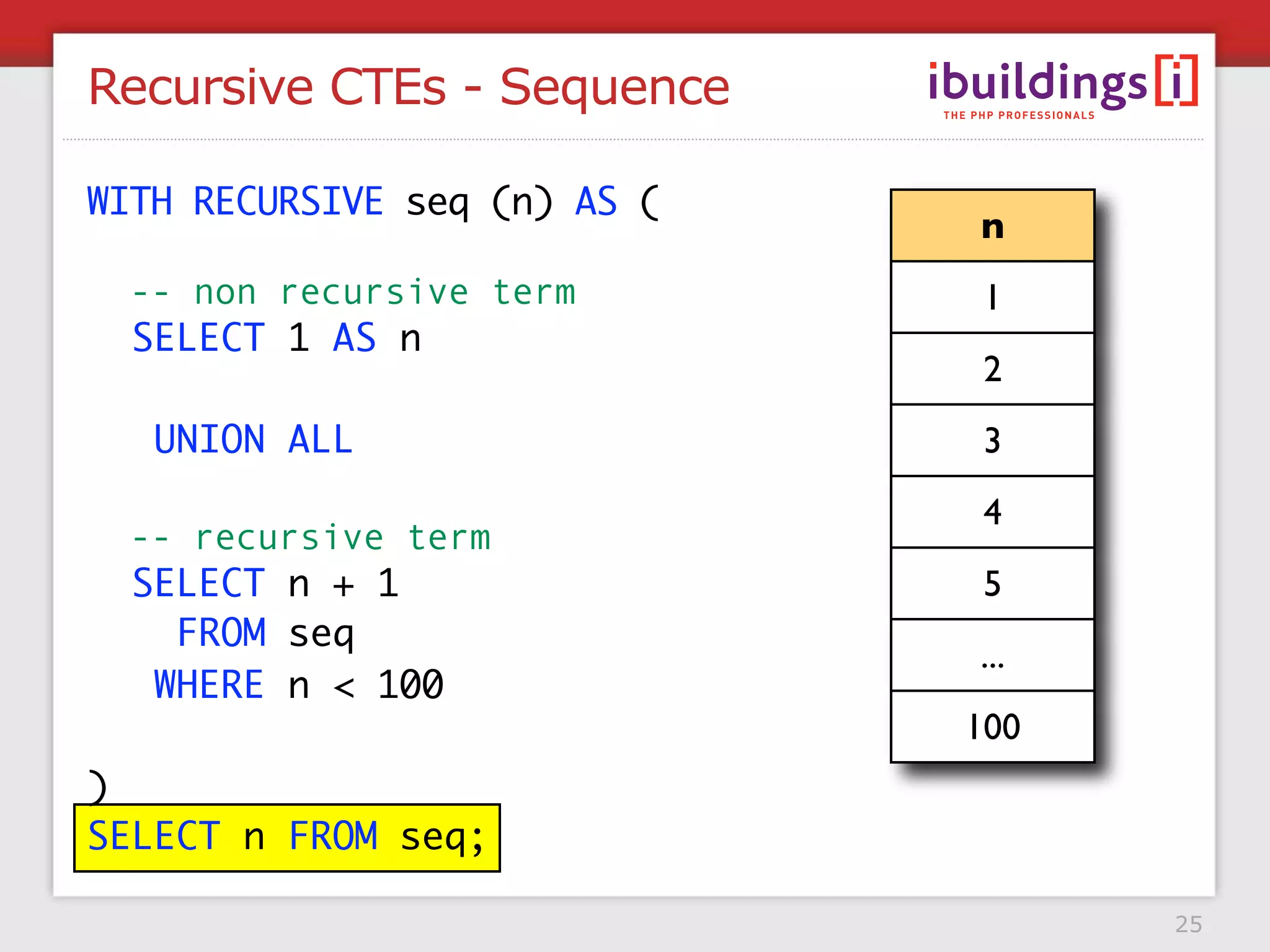 Recursive CTEs - Sequence

ibuildings[i]
THE PHP PROFESSIONALS

WITH RECURSIVE seq (n) AS (

-- non recursive term
SELECT 1 AS n

UNION ALL

-- recursive term
SELECT n + 1
FROM seq
WHERE n < 100

)
SELECT n FROM seq;

| n |
|---|
| 1 |
| 2 |
| 3 |
| 4 |
| 5 |
| ... |
| 100 |

25